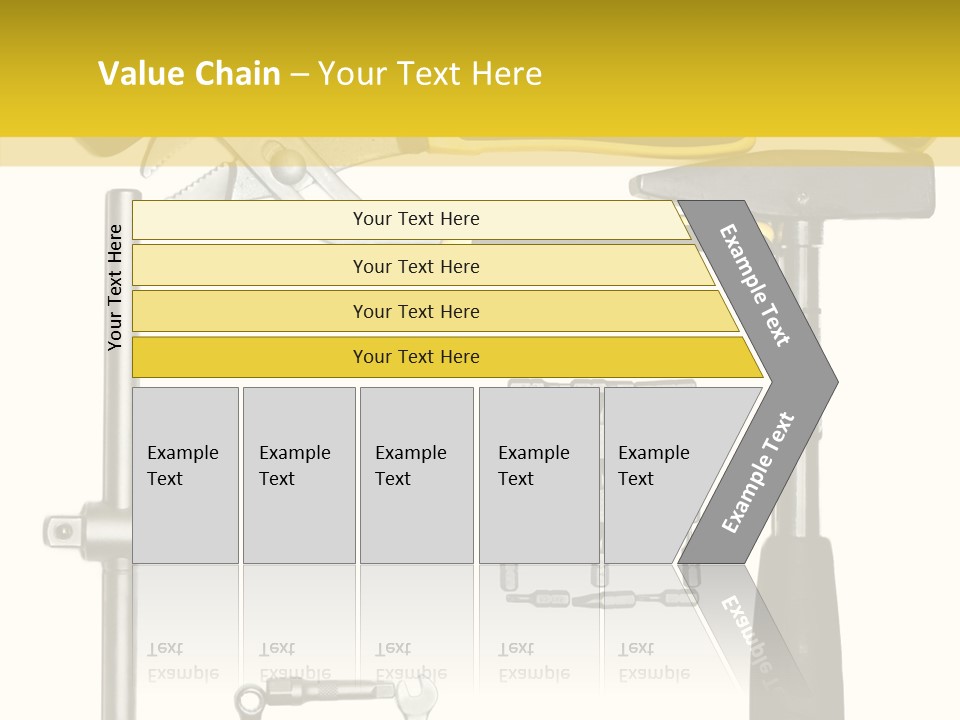 Value Chain – Your Text Here

Your Text Here

Your Text Here

Your Text Here

Your Text Here

Your Text Here

Example Text

Example Text

Example Text

Example Text

Example Text

Example Text

Example Text